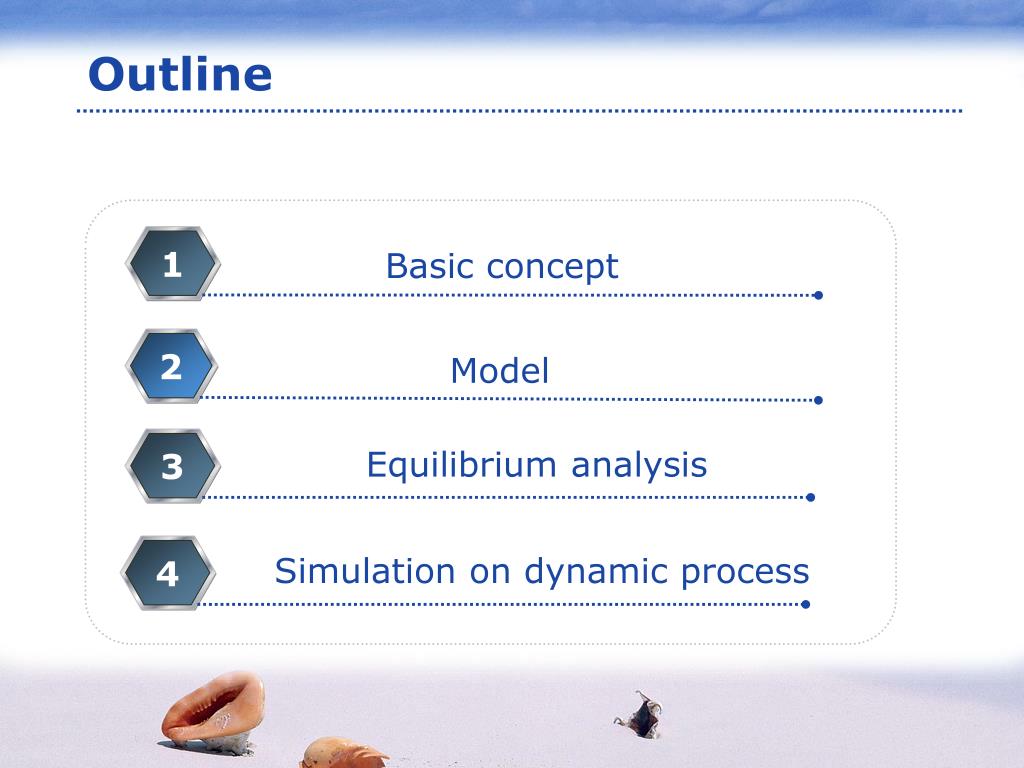 Outline

1 Basic concept

2 Model

3 Equilibrium analysis

4 Simulation on dynamic process